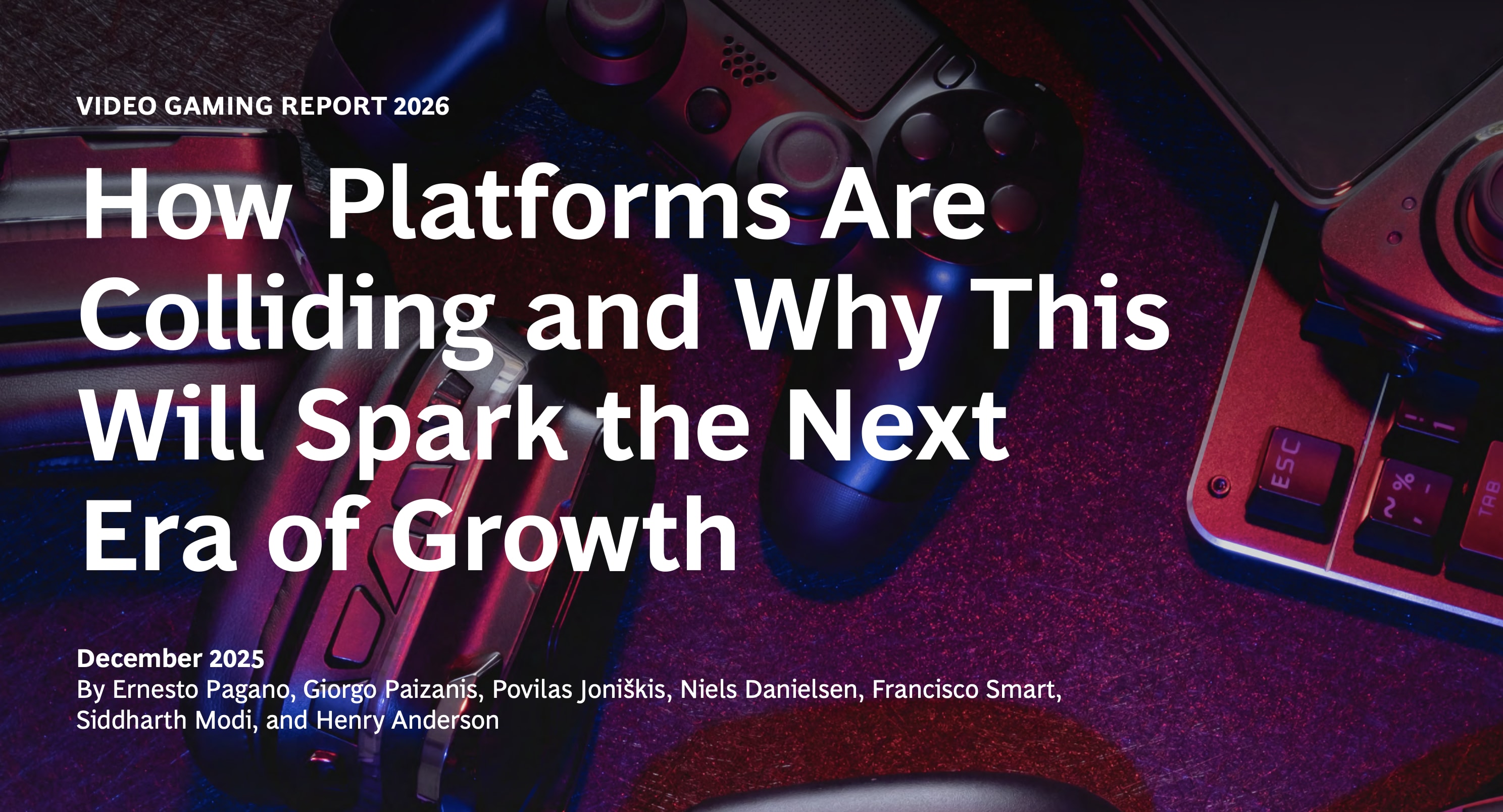 VIDEO GAMING REPORT 2026

How Platforms Are Colliding and Why This Will Spark the Next Era of Growth

December 2025
By Ernesto Pagano, Giorgo Paizanis, Povilas Joniškis, Niels Danielsen, Francisco Smart, Siddharth Modi, and Henry Anderson

ESC

TAB